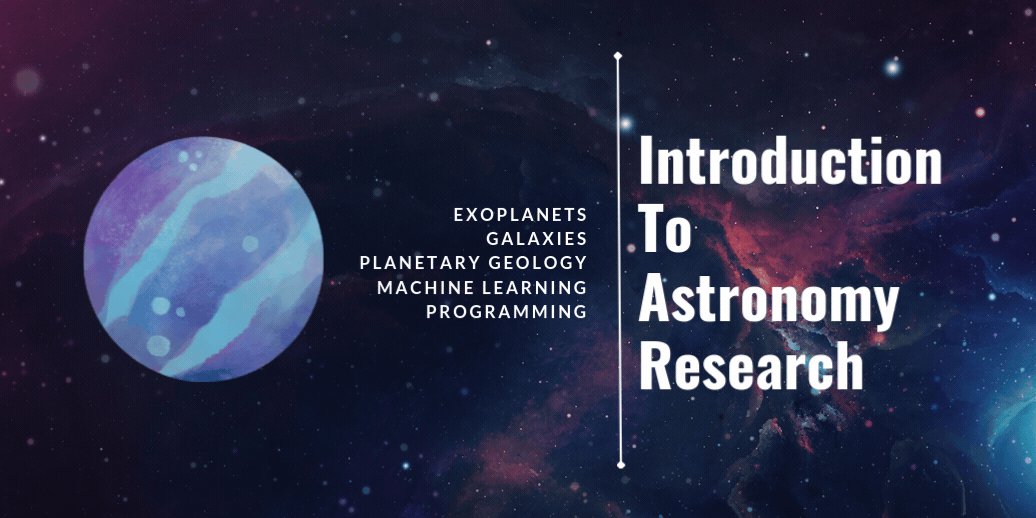 EXOPLANETS
GALAXIES
PLANETARY GEOLOGY
MACHINE LEARNING
PROGRAMMING

Introduction
To
Astronomy
Research